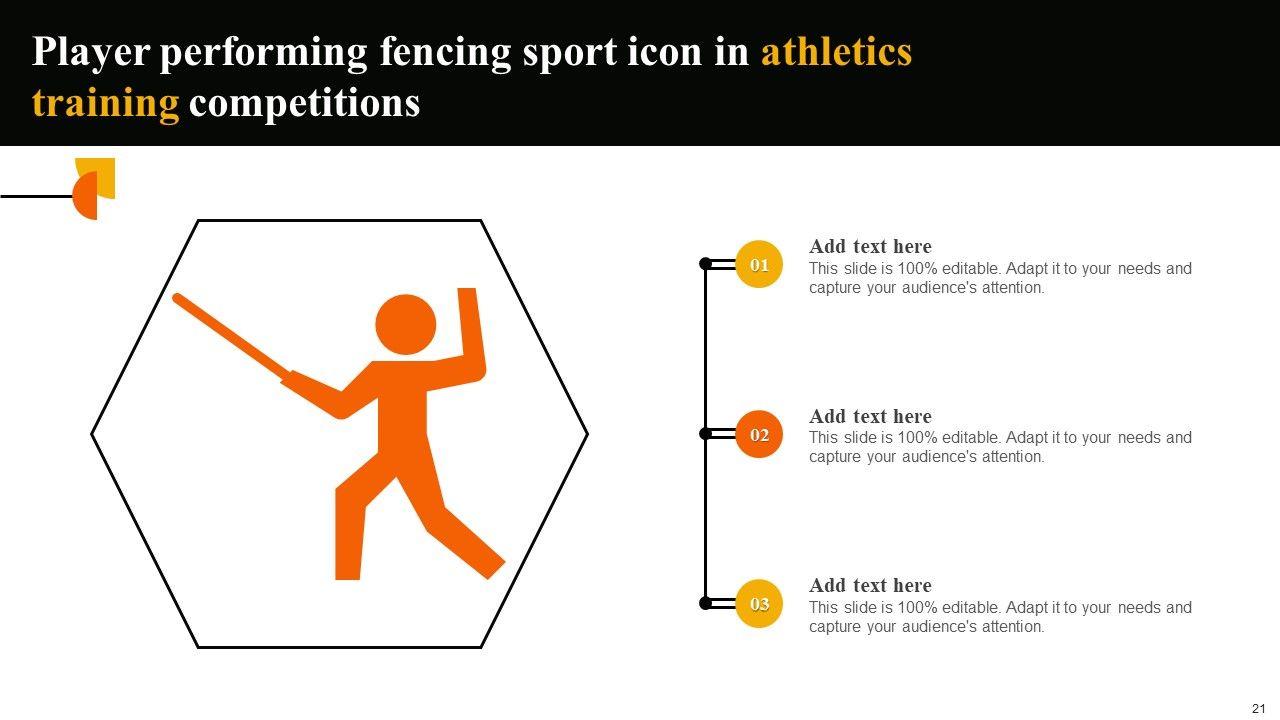 Player performing fencing sport icon in athletics training competitions

01
Add text here
This slide is 100% editable. Adapt it to your needs and capture your audience's attention.

02
Add text here
This slide is 100% editable. Adapt it to your needs and capture your audience's attention.

03
Add text here
This slide is 100% editable. Adapt it to your needs and capture your audience's attention.

21